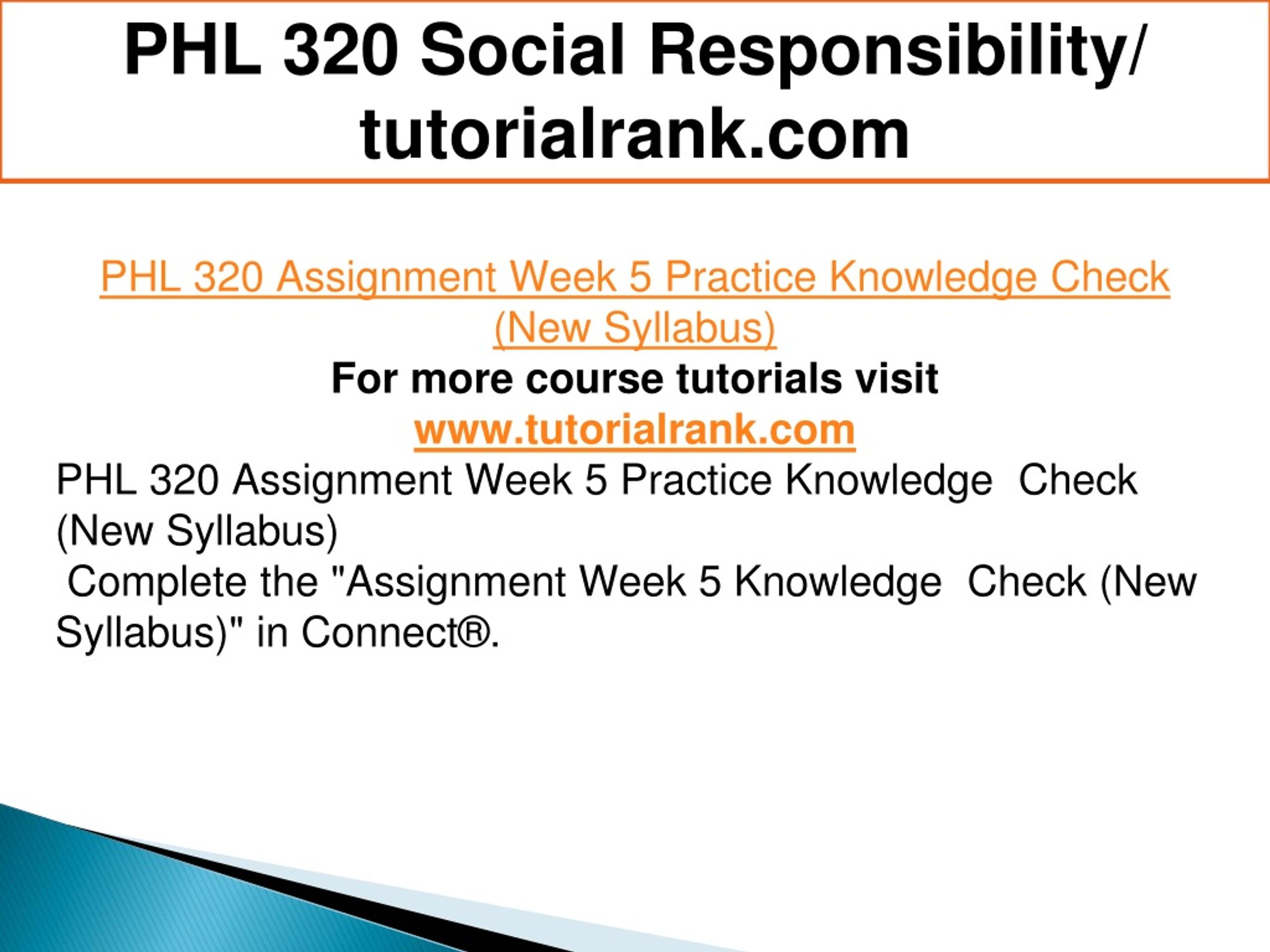 PHL 320 Social Responsibility/ tutorialrank.com

PHL 320 Assignment Week 5 Practice Knowledge Check (New Syllabus)

For more course tutorials visit

www.tutorialrank.com

PHL 320 Assignment Week 5 Practice Knowledge Check (New Syllabus)

Complete the "Assignment Week 5 Knowledge Check (New Syllabus)" in Connect®.